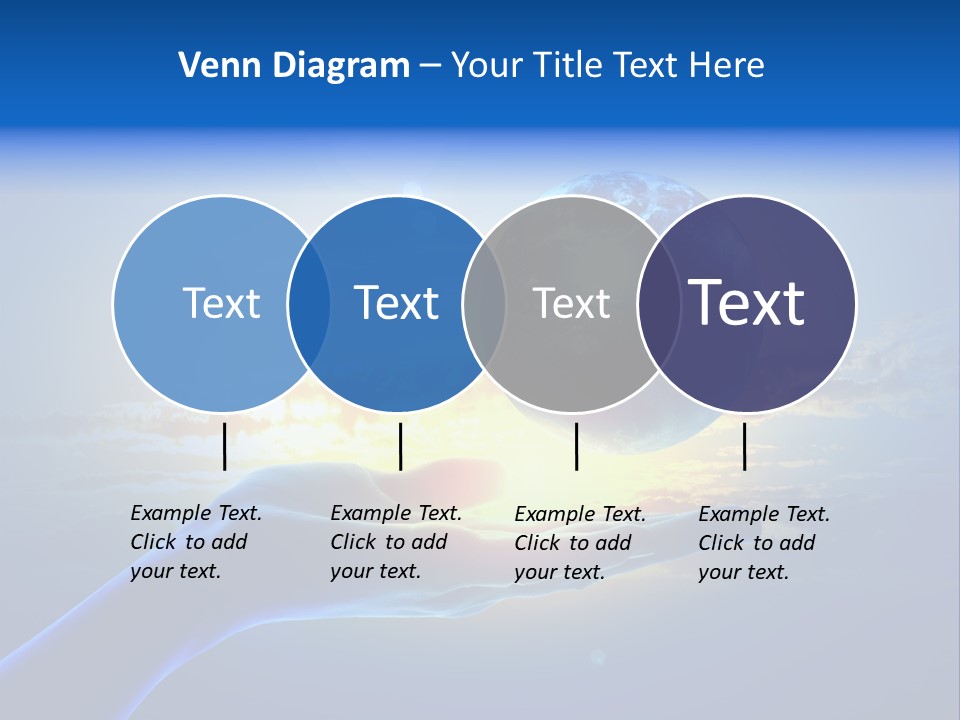 Venn Diagram – Your Title Text Here

Text

Text

Text

Text

Example Text. Click to add your text.

Example Text. Click to add your text.

Example Text. Click to add your text.

Example Text. Click to add your text.